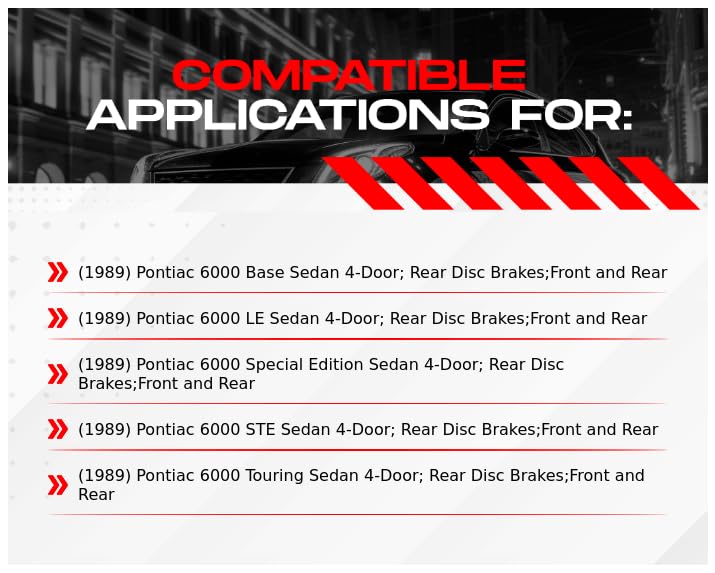 COMPATIBLE
APPLICATIONS FOR:

(1989) Pontiac 6000 Base Sedan 4-Door; Rear Disc Brakes;Front and Rear

(1989) Pontiac 6000 LE Sedan 4-Door; Rear Disc Brakes;Front and Rear

(1989) Pontiac 6000 Special Edition Sedan 4-Door; Rear Disc Brakes;Front and Rear

(1989) Pontiac 6000 STE Sedan 4-Door; Rear Disc Brakes;Front and Rear

(1989) Pontiac 6000 Touring Sedan 4-Door; Rear Disc Brakes;Front and Rear